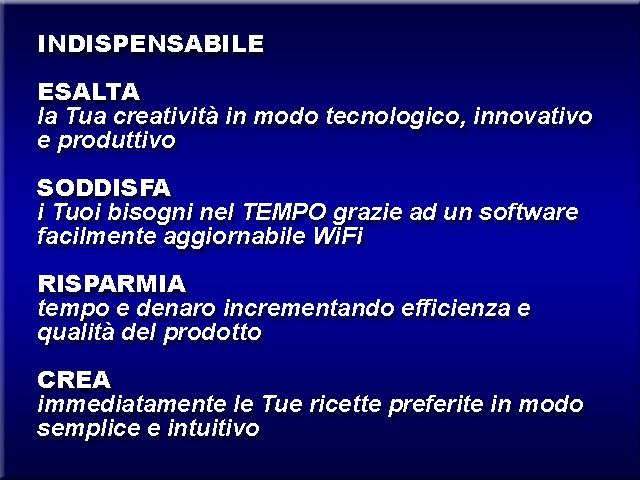 INDISPENSABILE

ESALTA
la Tua creatività in modo tecnologico, innovativo e produttivo

SODDISFA
i Tuoi bisogni nel TEMPO grazie ad un software facilmente aggiornabile WiFi

RISPARMIA
tempo e denaro incrementando efficienza e qualità del prodotto

CREA
immediatamente le Tue ricette preferite in modo semplice e intuitivo